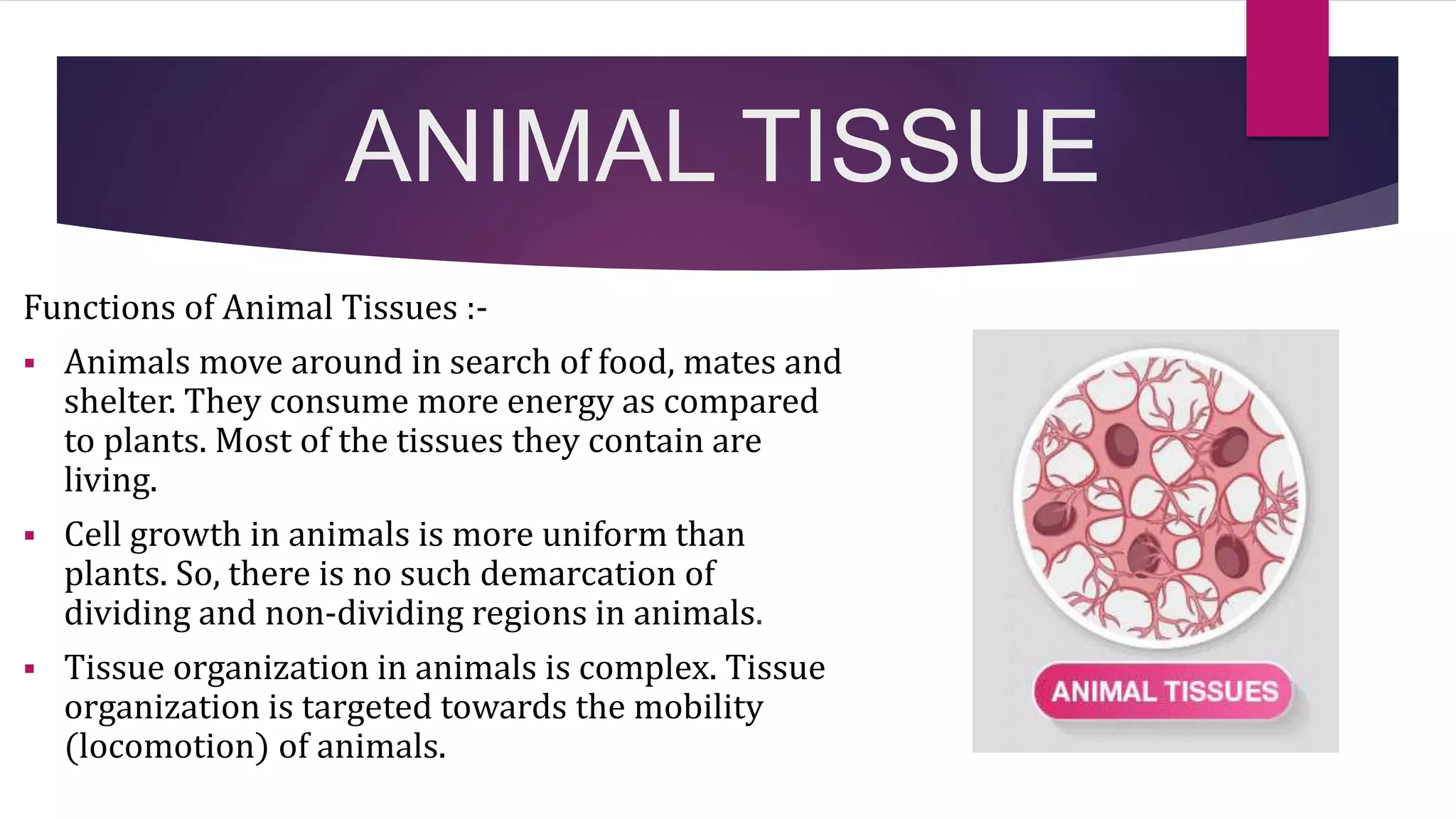 ANIMAL TISSUE

Functions of Animal Tissues :-

▪ Animals move around in search of food, mates and shelter. They consume more energy as compared to plants. Most of the tissues they contain are living.

▪ Cell growth in animals is more uniform than plants. So, there is no such demarcation of dividing and non-dividing regions in animals.

▪ Tissue organization in animals is complex. Tissue organization is targeted towards the mobility (locomotion) of animals.

ANIMAL TISSUES